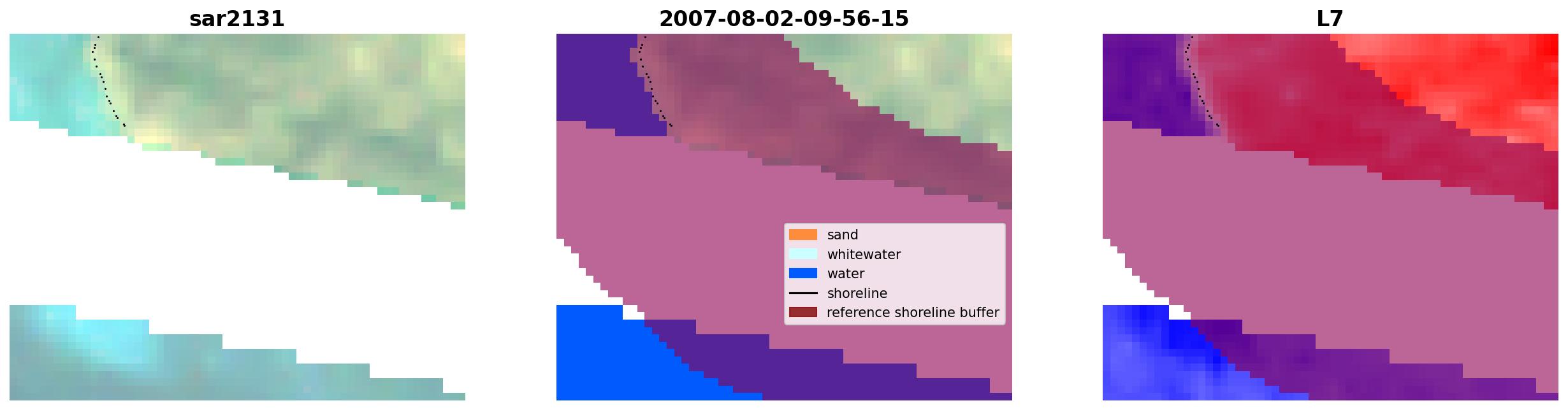 sar2131

2007-08-02-09-56-15

sand
whitewater
water
shoreline
reference shoreline buffer

L7